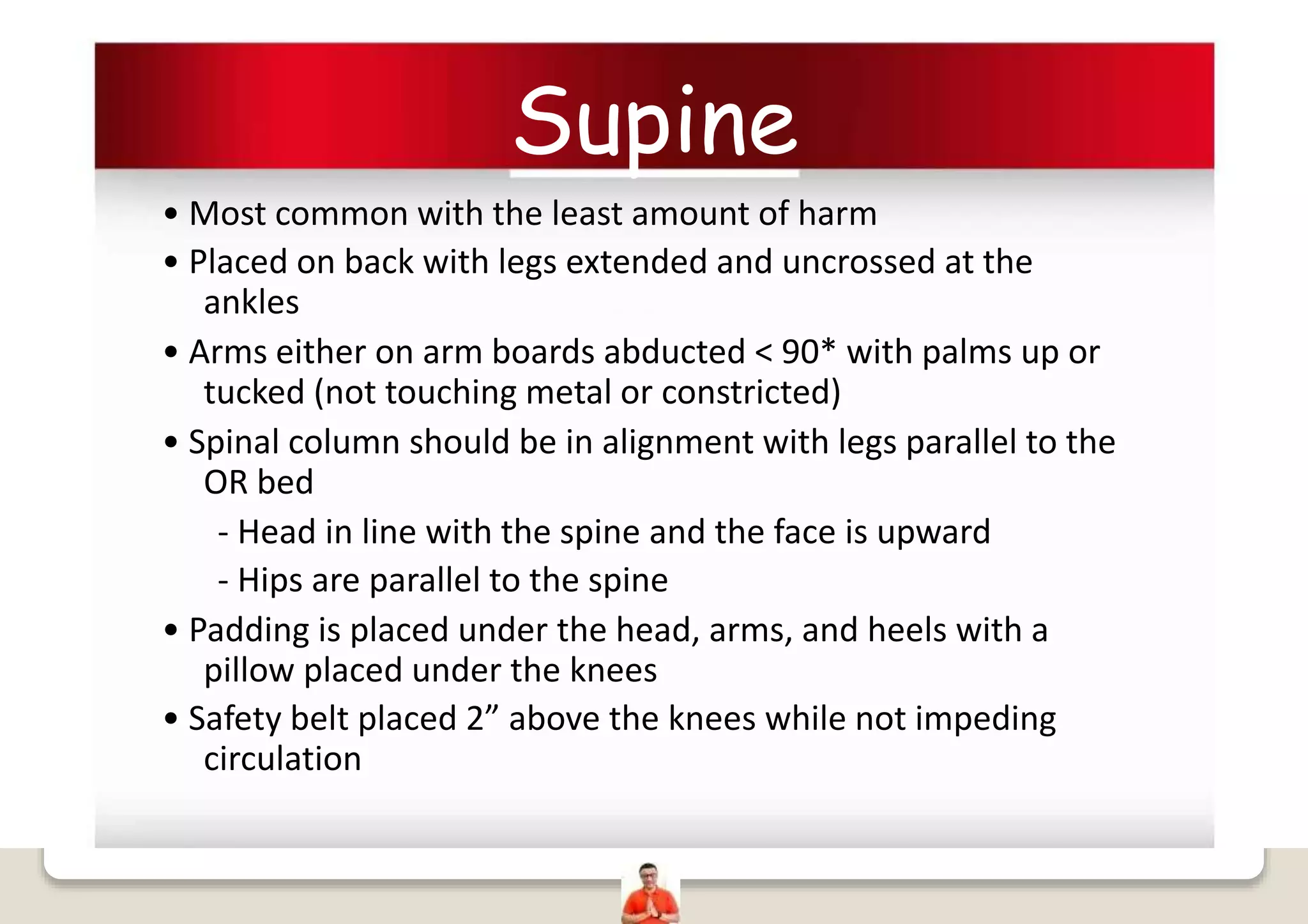 Supine

• Most common with the least amount of harm
• Placed on back with legs extended and uncrossed at the ankles
• Arms either on arm boards abducted < 90* with palms up or tucked (not touching metal or constricted)
• Spinal column should be in alignment with legs parallel to the OR bed
 - Head in line with the spine and the face is upward
 - Hips are parallel to the spine
• Padding is placed under the head, arms, and heels with a pillow placed under the knees
• Safety belt placed 2” above the knees while not impeding circulation